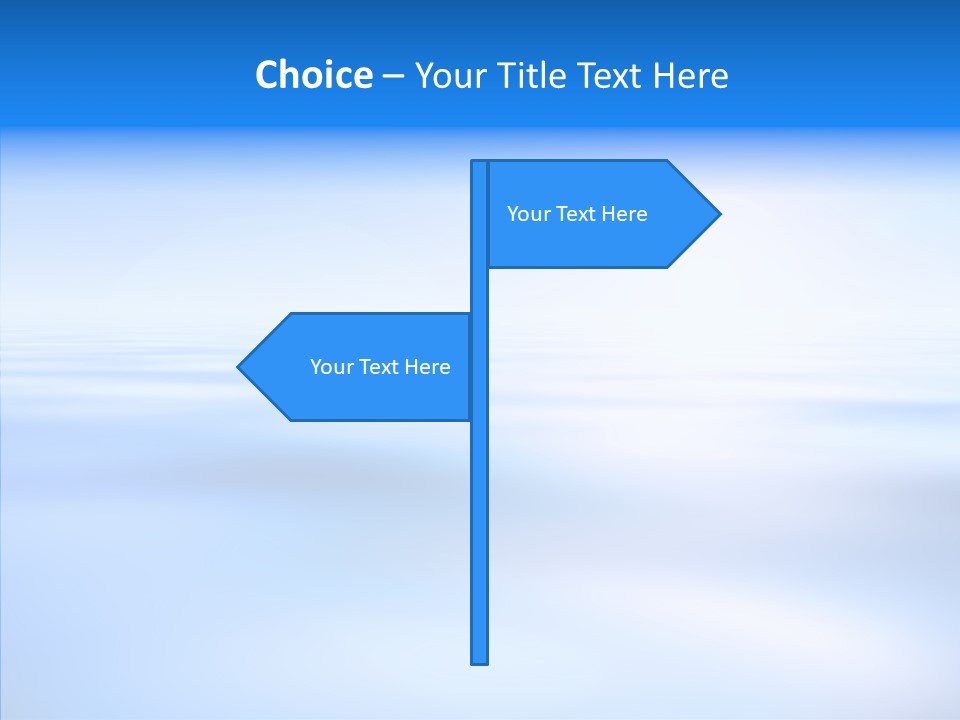 Choice – Your Title Text Here

Your Text Here

Your Text Here